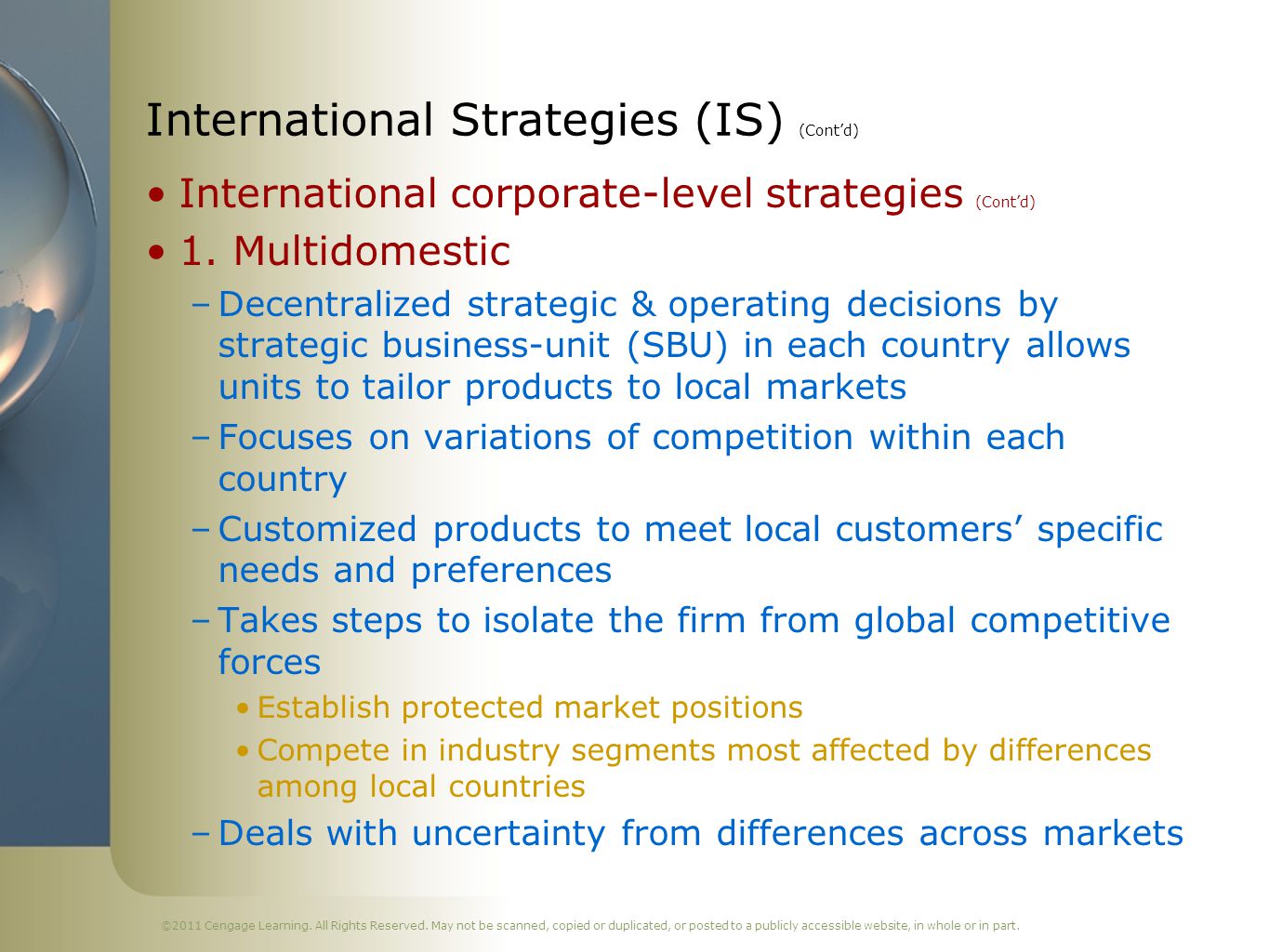 International Strategies (IS) (Cont'd)

• International corporate-level strategies (Cont'd)

• 1. Multidomestic

– Decentralized strategic & operating decisions by strategic business-unit (SBU) in each country allows units to tailor products to local markets

– Focuses on variations of competition within each country

– Customized products to meet local customers' specific needs and preferences

– Takes steps to isolate the firm from global competitive forces

• Establish protected market positions

• Compete in industry segments most affected by differences among local countries

– Deals with uncertainty from differences across markets

©2011 Cengage Learning. All Rights Reserved. May not be scanned, copied or duplicated, or posted to a publicly accessible website, in whole or in part.